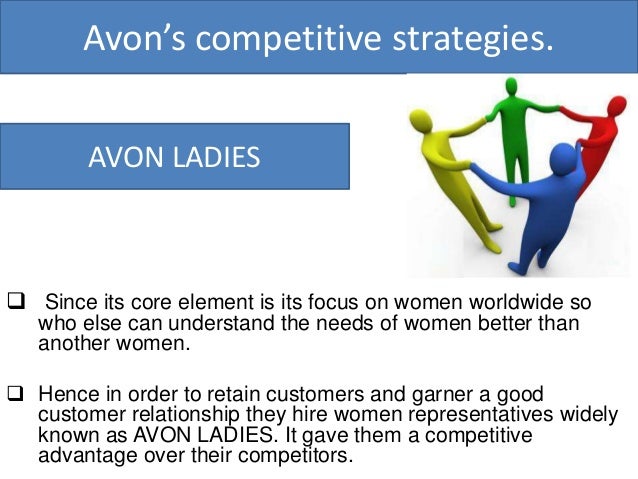 Avon's competitive strategies.

AVON LADIES

❑ Since its core element is its focus on women worldwide so who else can understand the needs of women better than another women.

❑ Hence in order to retain customers and garner a good customer relationship they hire women representatives widely known as AVON LADIES. It gave them a competitive advantage over their competitors.